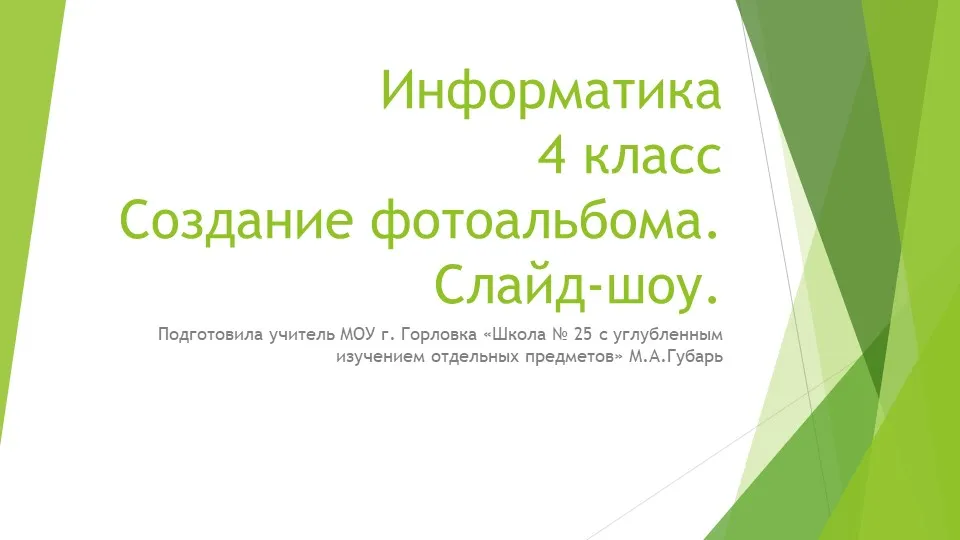 Информатика
4 класс
Создание фотоальбома.
Слайд-шоу.

Подготовила учитель МОУ г. Горловка «Школа № 25 с углубленным изучением отдельных предметов» М.А.Губарь